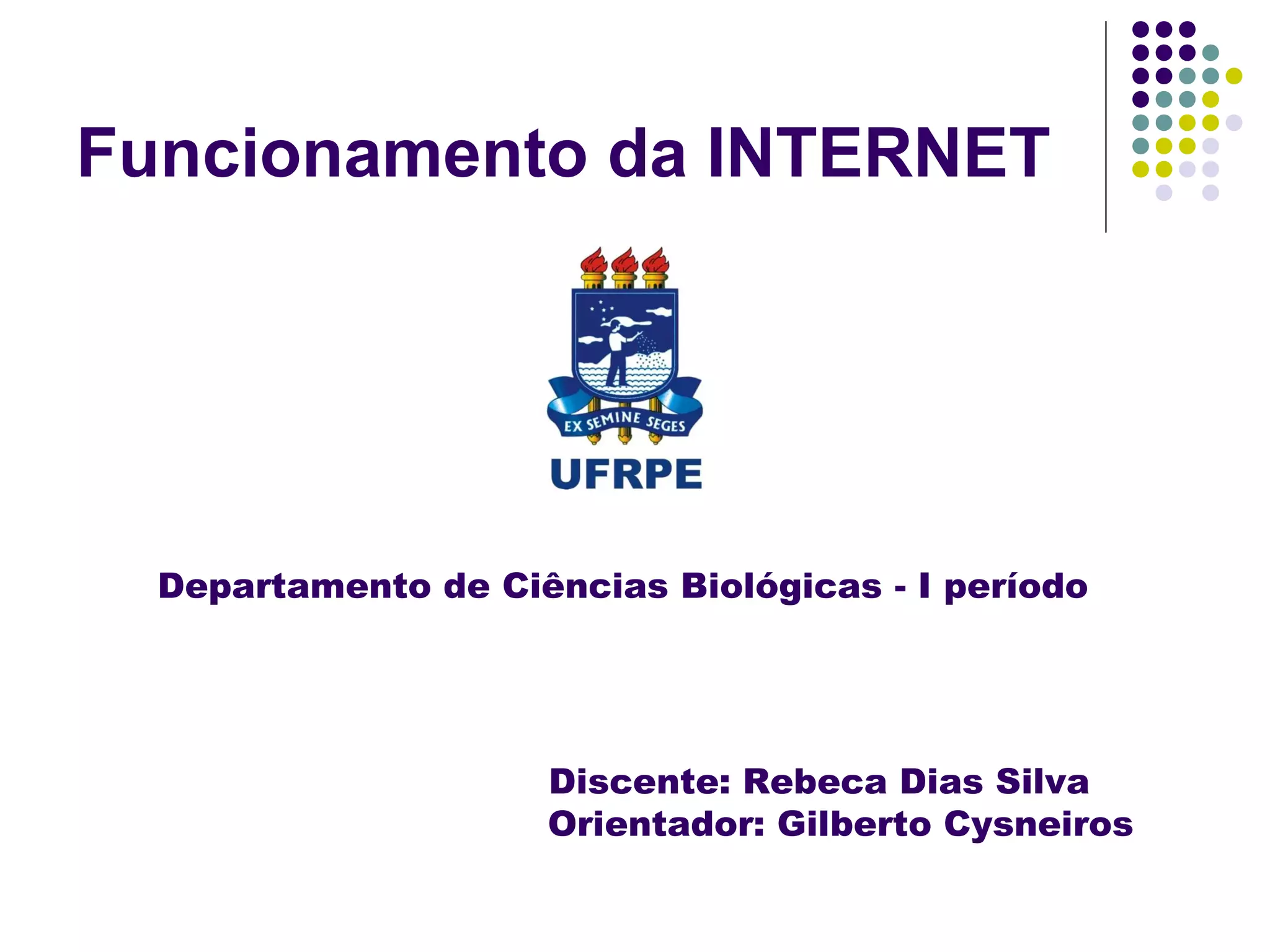 Funcionamento da INTERNET

EX SEMINE SEGES

UFRPE

Departamento de Ciências Biológicas - I período

Discente: Rebeca Dias Silva
Orientador: Gilberto Cysneiros